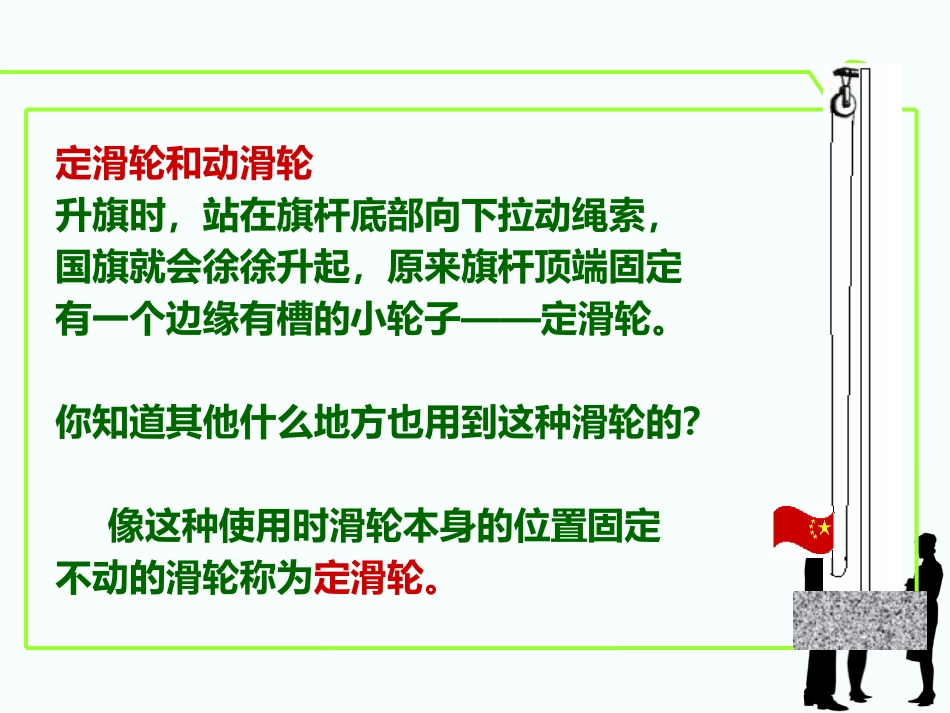 定滑轮和动滑轮
升旗时，站在旗杆底部向下拉动绳索，国旗就会徐徐升起，原来旗杆顶端固定有一个边缘有槽的小轮子——定滑轮。

你知道其他什么地方也用到这种滑轮的?

像这种使用时滑轮本身的位置固定不动的滑轮称为定滑轮。